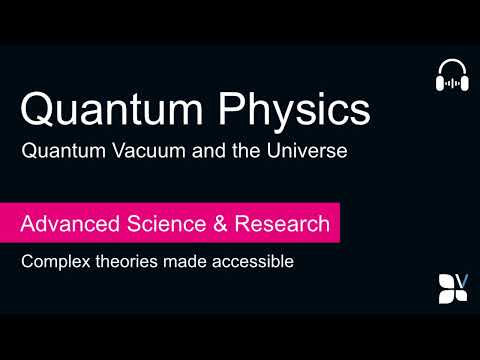 Quantum Physics
Quantum Vacuum and the Universe

Advanced Science & Research

Complex theories made accessible

V